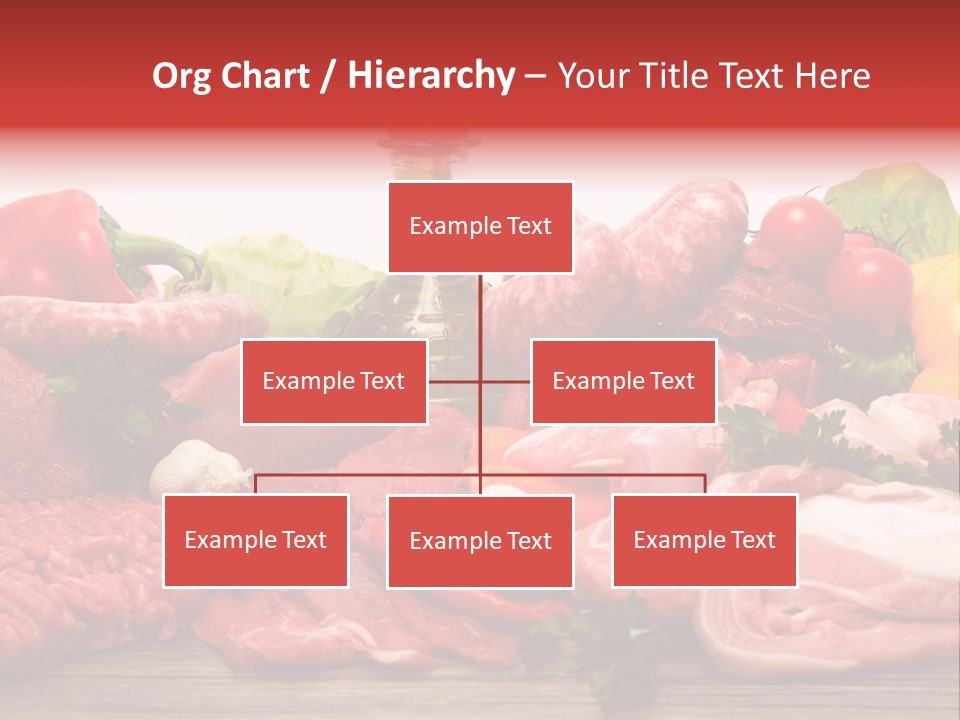 Org Chart / Hierarchy – Your Title Text Here

Example Text

Example Text

Example Text

Example Text

Example Text

Example Text